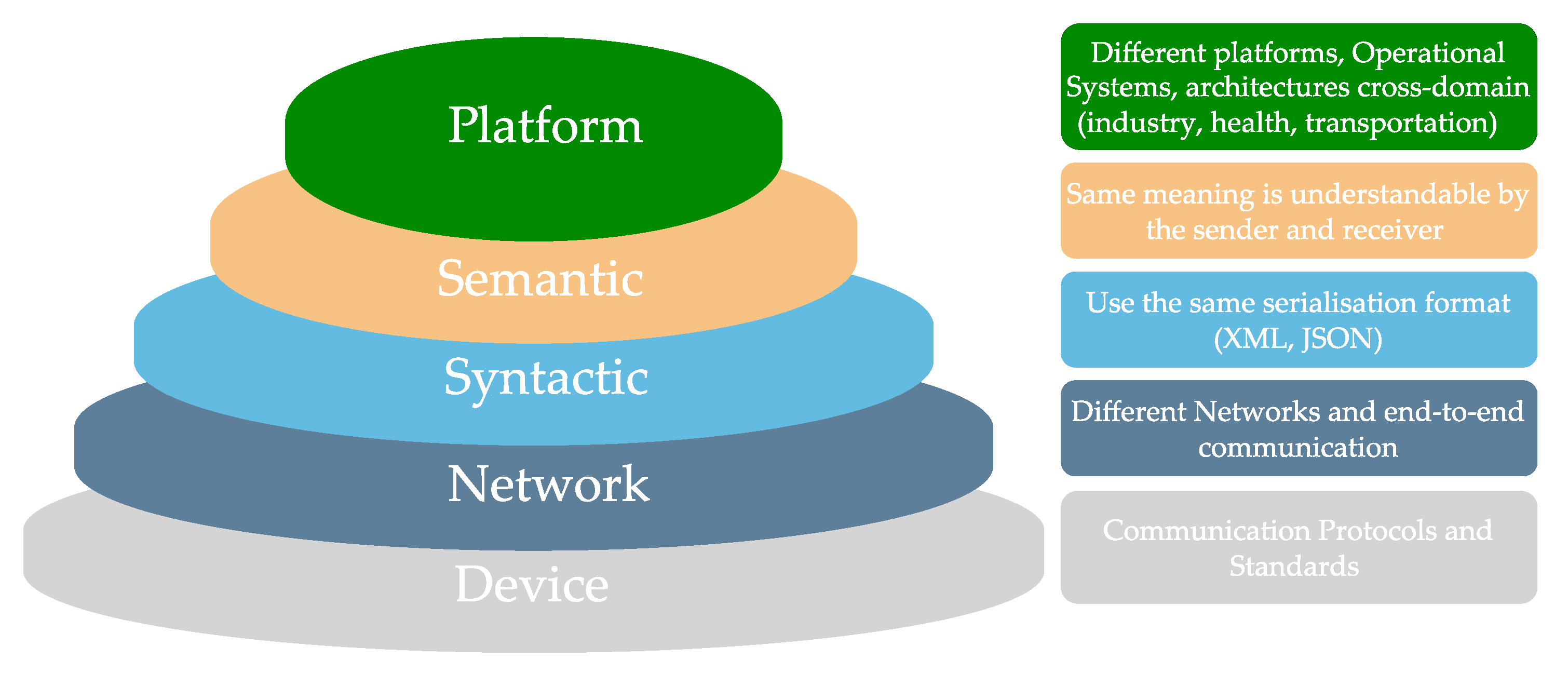 Platform

Semantic

Syntactic

Network

Device

Different platforms, Operational Systems, architectures cross-domain (industry, health, transportation)

Same meaning is understandable by the sender and receiver

Use the same serialisation format (XML, JSON)

Different Networks and end-to-end communication

Communication Protocols and Standards